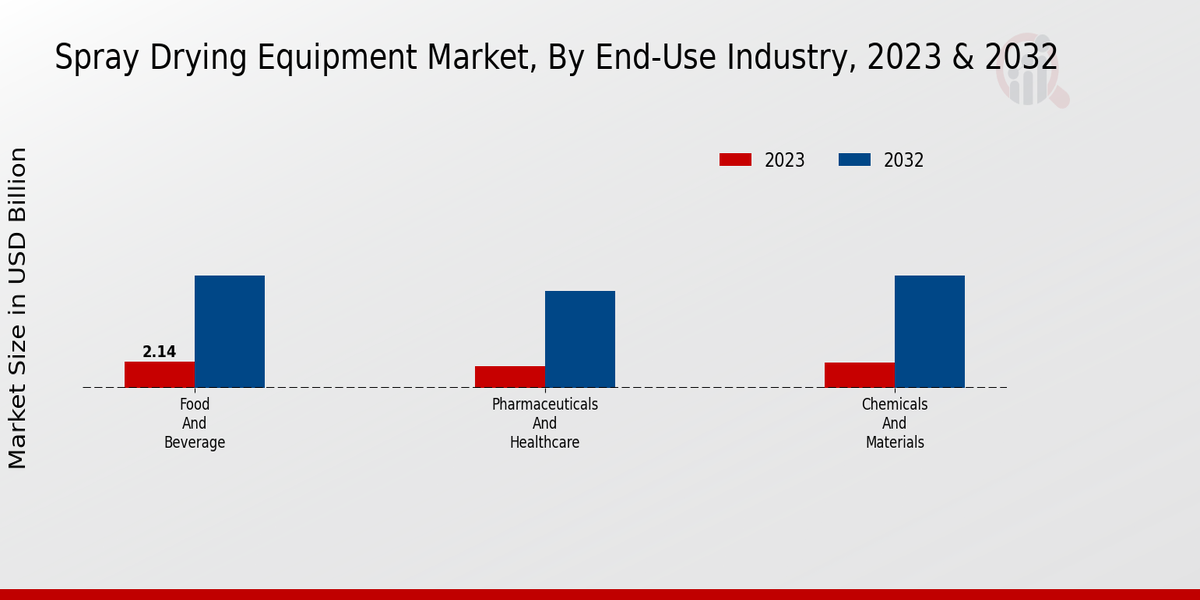 Spray Drying Equipment Market, By End-Use Industry, 2023 & 2032

2023 2032

Market Size in USD Billion

2.14

Food And Beverage

Pharmaceuticals And Healthcare

Chemicals And Materials